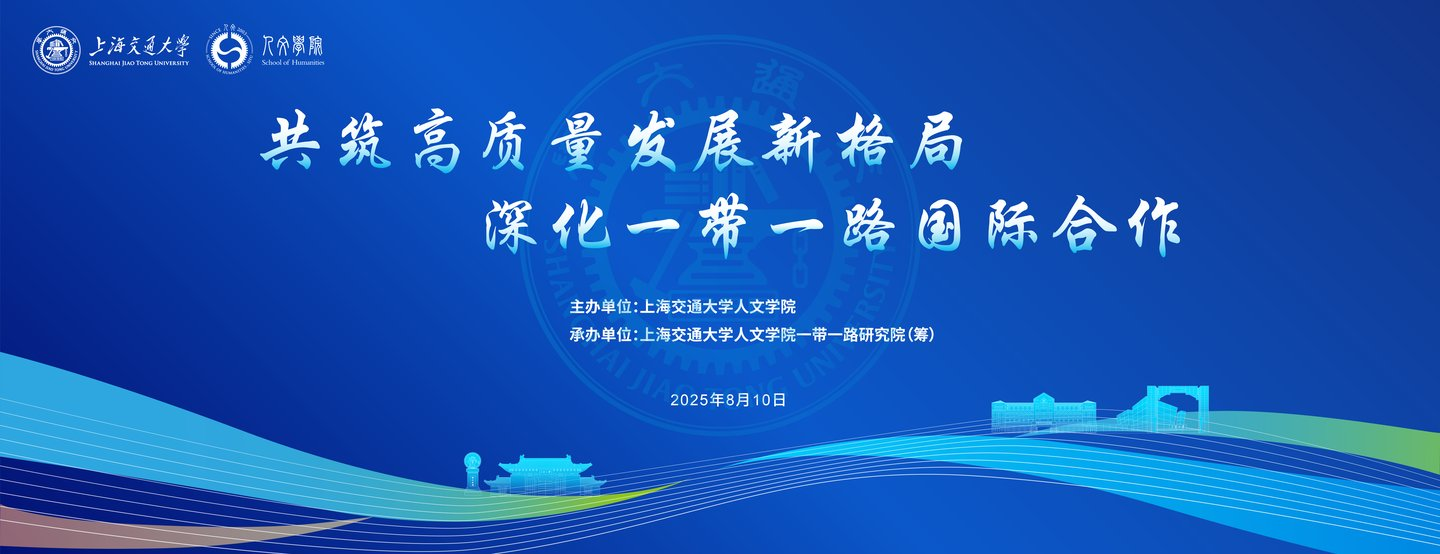 上海交通大学
SHANGHAI JIAO TONG UNIVERSITY
人文学院
School of Humanities

共筑高质量发展新格局
深化一带一路国际合作

主办单位：上海交通大学人文学院
承办单位：上海交通大学人文学院一带一路研究院（筹）

2025年8月10日